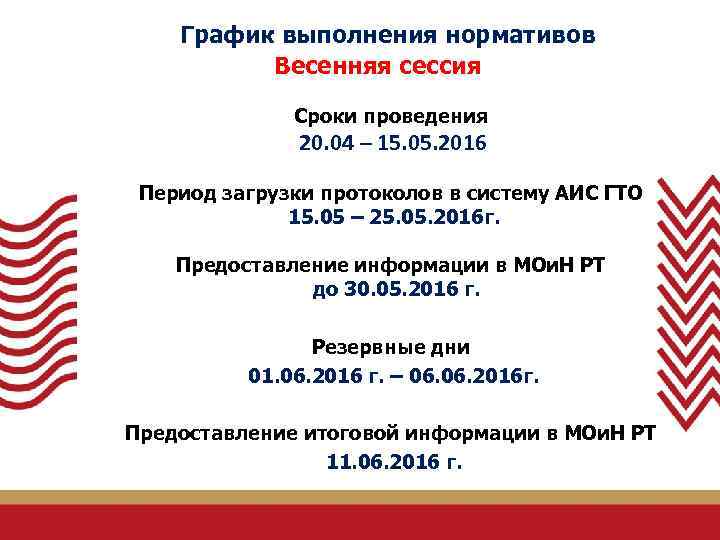 График выполнения нормативов
Весенняя сессия

Сроки проведения
20.04 – 15.05.2016

Период загрузки протоколов в систему АИС ГТО
15.05 – 25.05.2016г.

Предоставление информации в МОиН РТ
до 30.05.2016 г.

Резервные дни
01.06.2016 г. – 06.06.2016г.

Предоставление итоговой информации в МОиН РТ
11.06.2016 г.